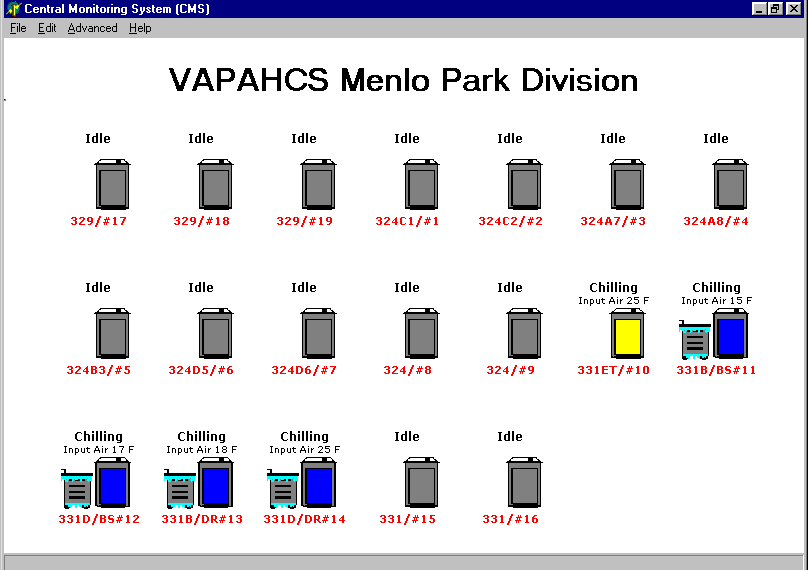 Central Monitoring System (CMS)

File Edit Advanced Help

VAPAHCS Menlo Park Division

Idle
329/#17

Idle
329/#18

Idle
329/#19

Idle
324C1/#1

Idle
324C2/#2

Idle
324A7/#3

Idle
324A8/#4

Idle
324B3/#5

Idle
324D5/#6

Idle
324D6/#7

Idle
324/#8

Idle
324/#9

Chilling
Input Air 25 F
331ET/#10

Chilling
Input Air 15 F
331B/BS#11

Chilling
Input Air 17 F
331D/BS#12

Chilling
Input Air 18 F
331B/DR#13

Chilling
Input Air 25 F
331D/DR#14

Idle
331/#15

Idle
331/#16